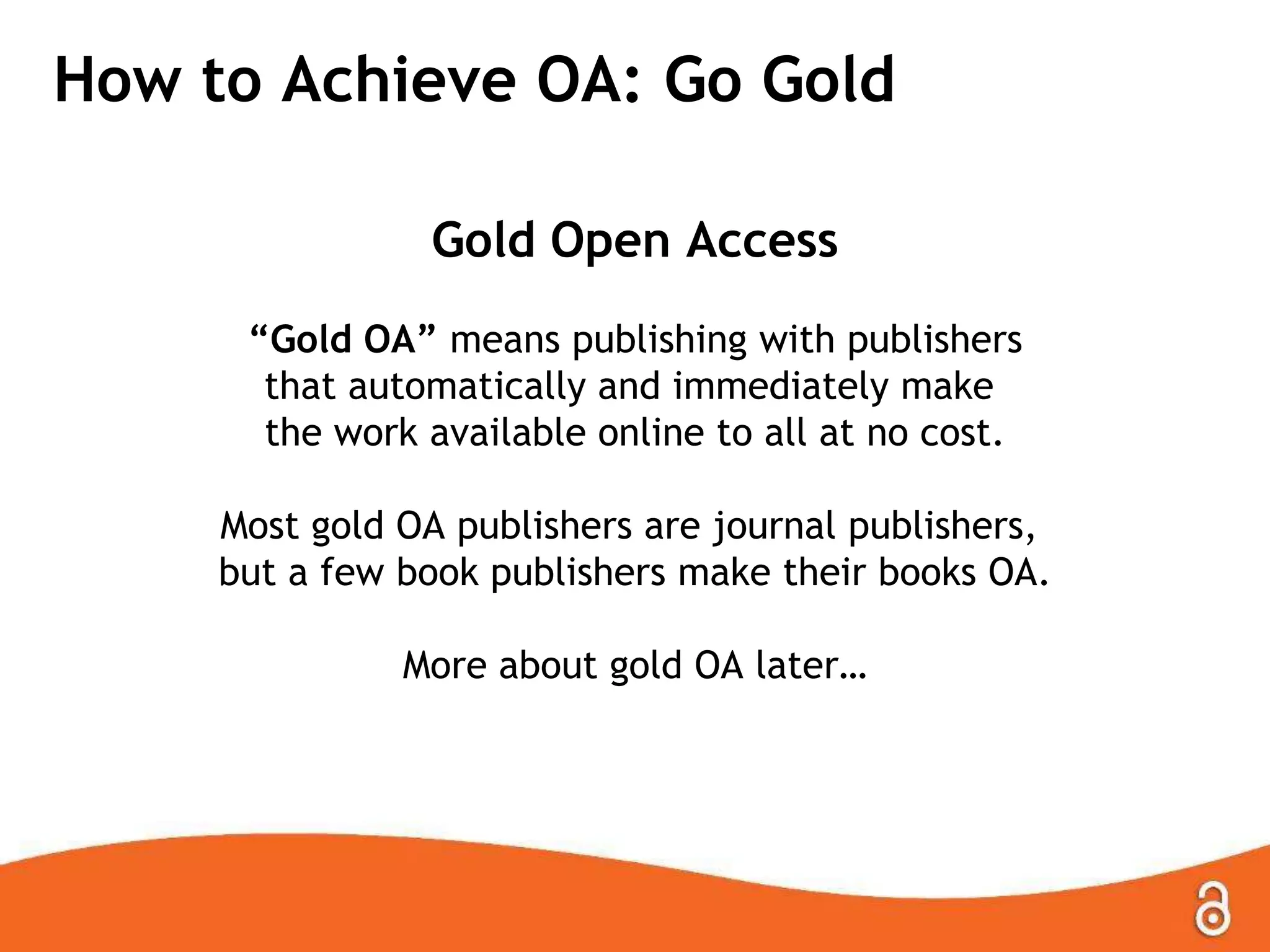 How to Achieve OA: Go Gold

Gold Open Access

“Gold OA” means publishing with publishers that automatically and immediately make the work available online to all at no cost.

Most gold OA publishers are journal publishers, but a few book publishers make their books OA.

More about gold OA later…